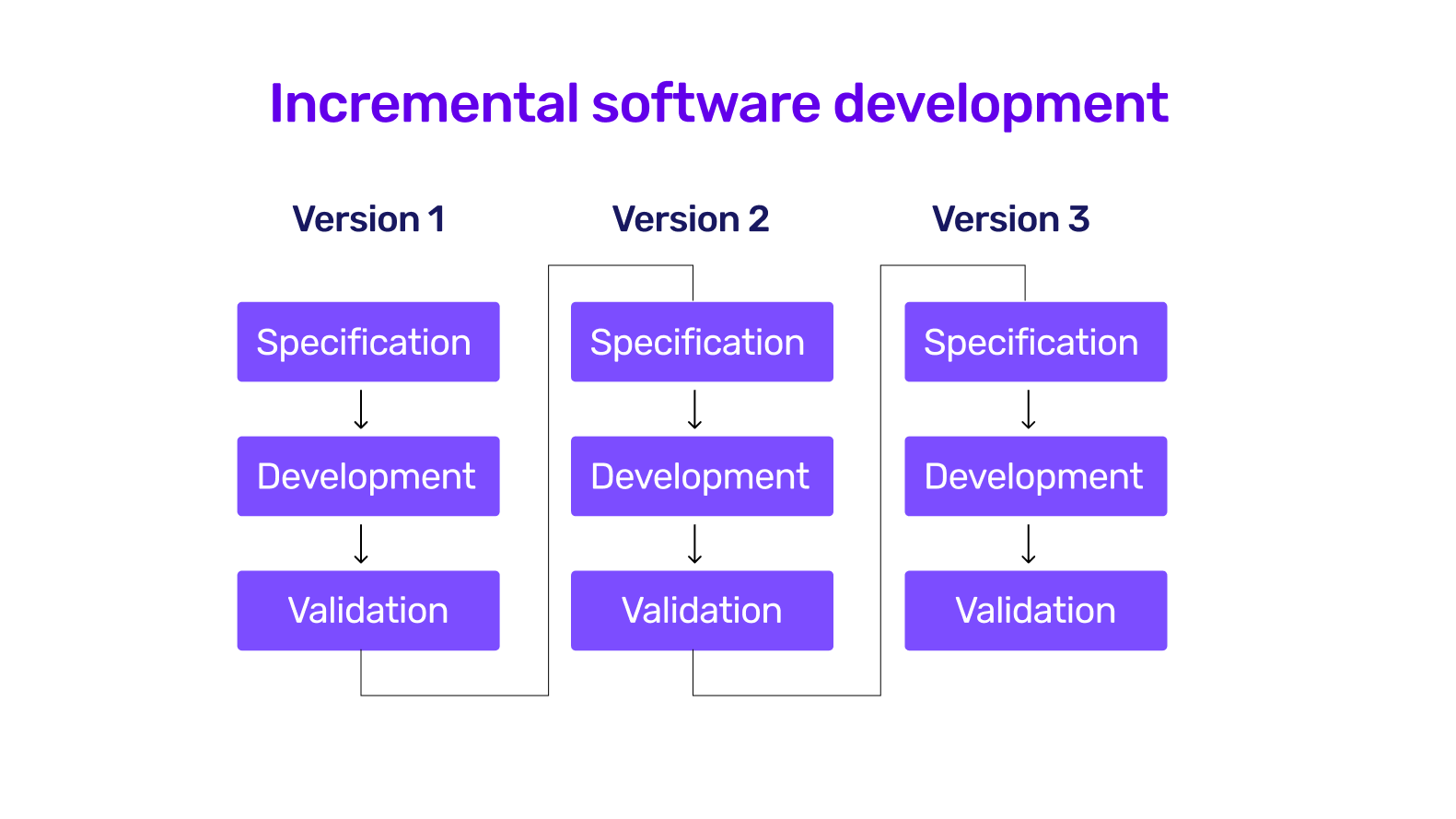 Incremental software development

Version 1

Specification

Development

Validation

Version 2

Specification

Development

Validation

Version 3

Specification

Development

Validation